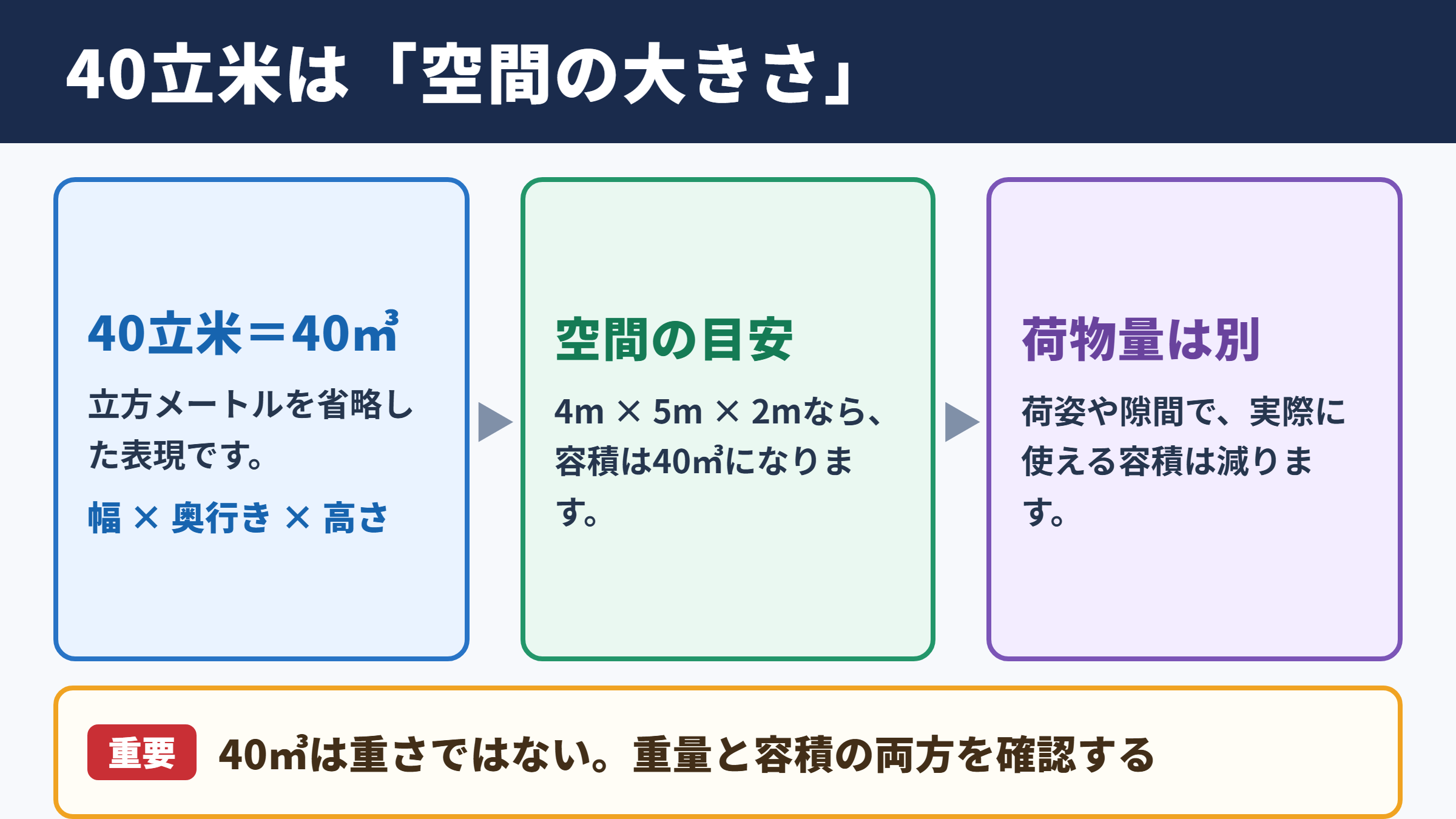 40立米は「空間の大きさ」

40立米＝40㎥

立方メートルを省略した表現です。

幅 × 奥行き × 高さ

空間の目安

4m × 5m × 2mなら、容積は40㎥になります。

荷物量は別

荷姿や隙間で、実際に使える容積は減ります。

重要

40㎥は重さではない。重量と容積の両方を確認する